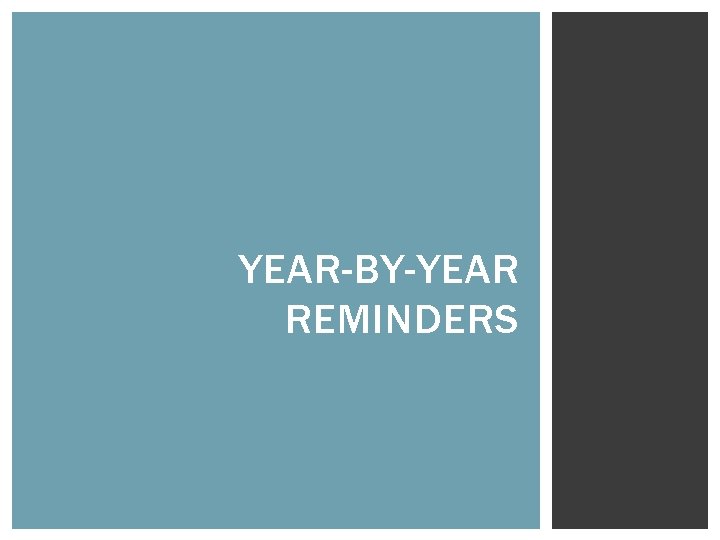 YEAR-BY-YEAR REMINDERS